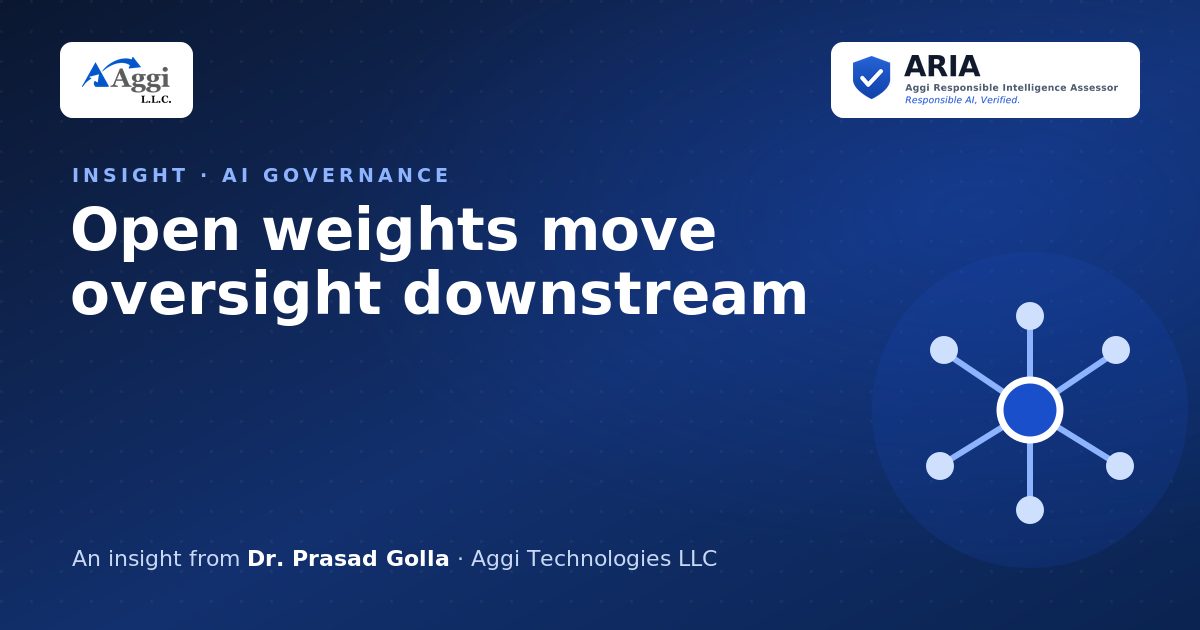 Aggi L.L.C.

ARIA
Aggi Responsible Intelligence Assessor
Responsible AI, Verified.

INSIGHT · AI GOVERNANCE

Open weights move oversight downstream

An insight from Dr. Prasad Golla · Aggi Technologies LLC